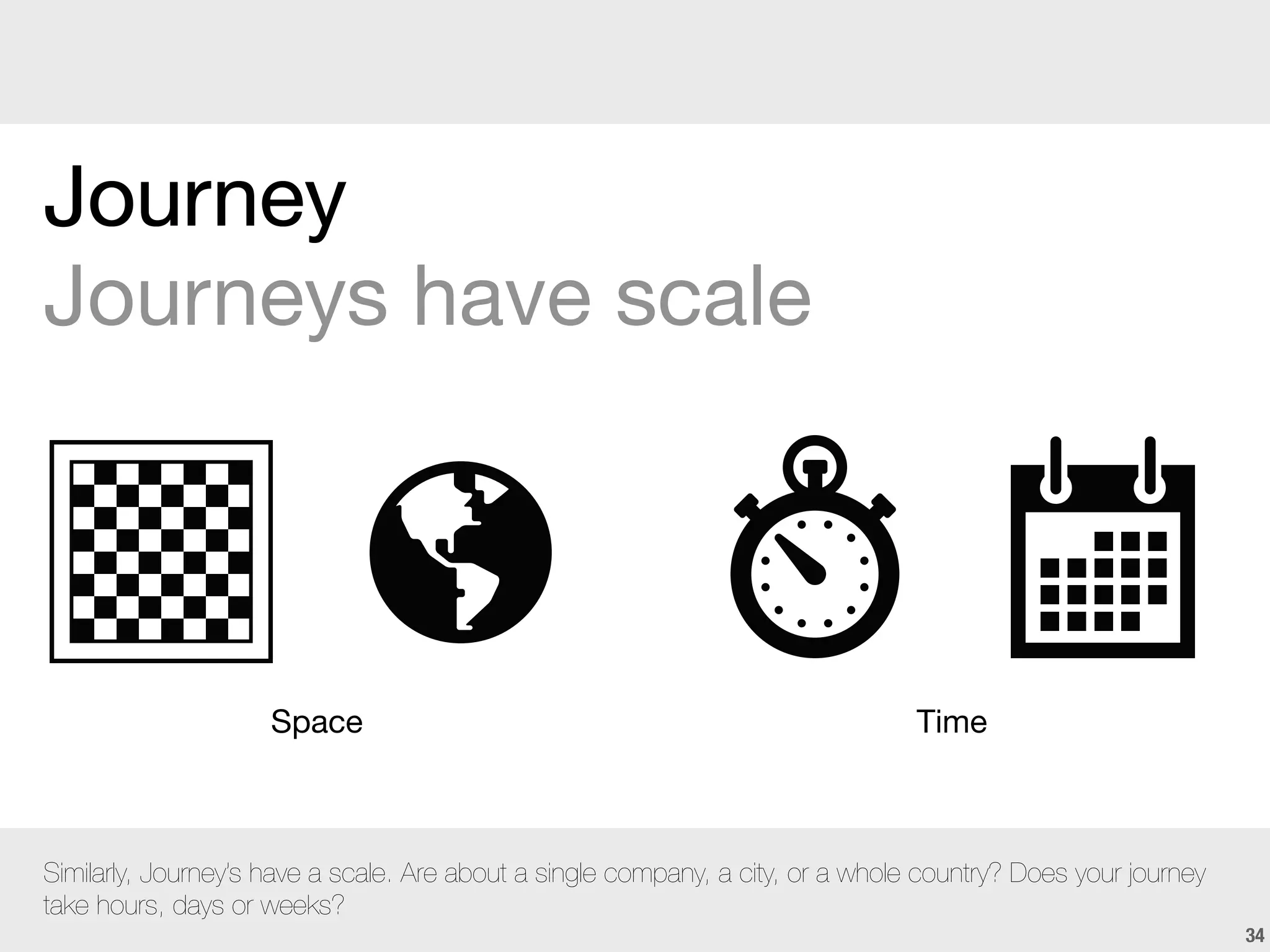 Journey
Journeys have scale

Space

Time

Similarly, Journey's have a scale. Are about a single company, a city, or a whole country? Does your journey take hours, days or weeks?

34